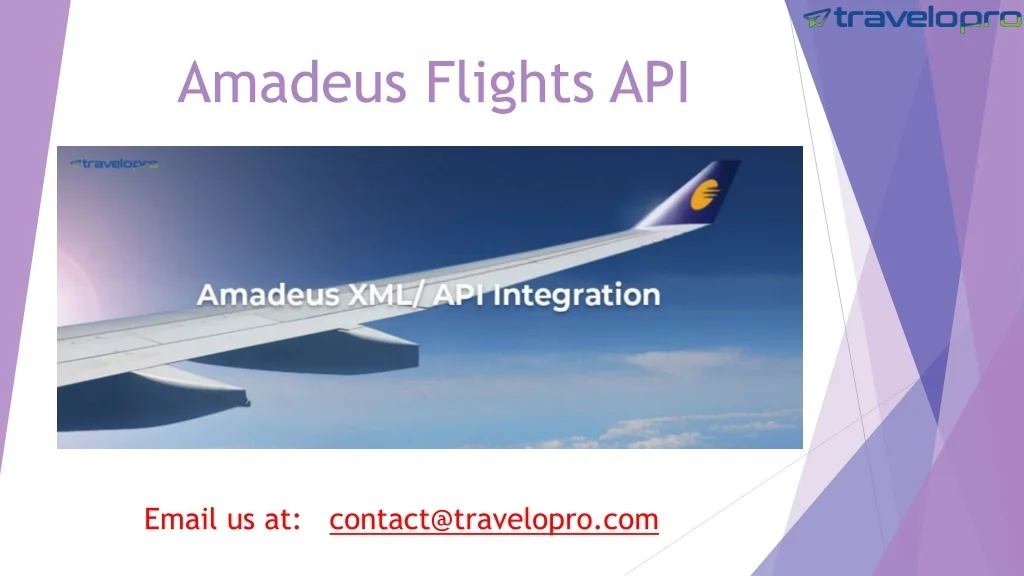 travelopro

Amadeus Flights API

travelopro

Amadeus XML/ API Integration

Email us at: contact@travelopro.com